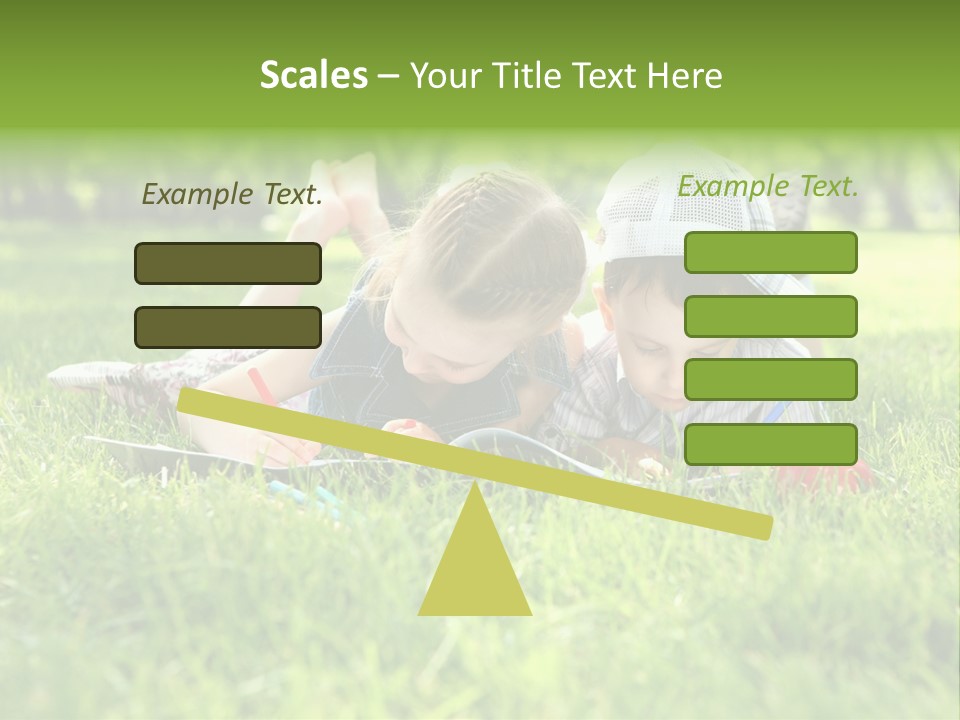 Scales – Your Title Text Here

Example Text.

Example Text.